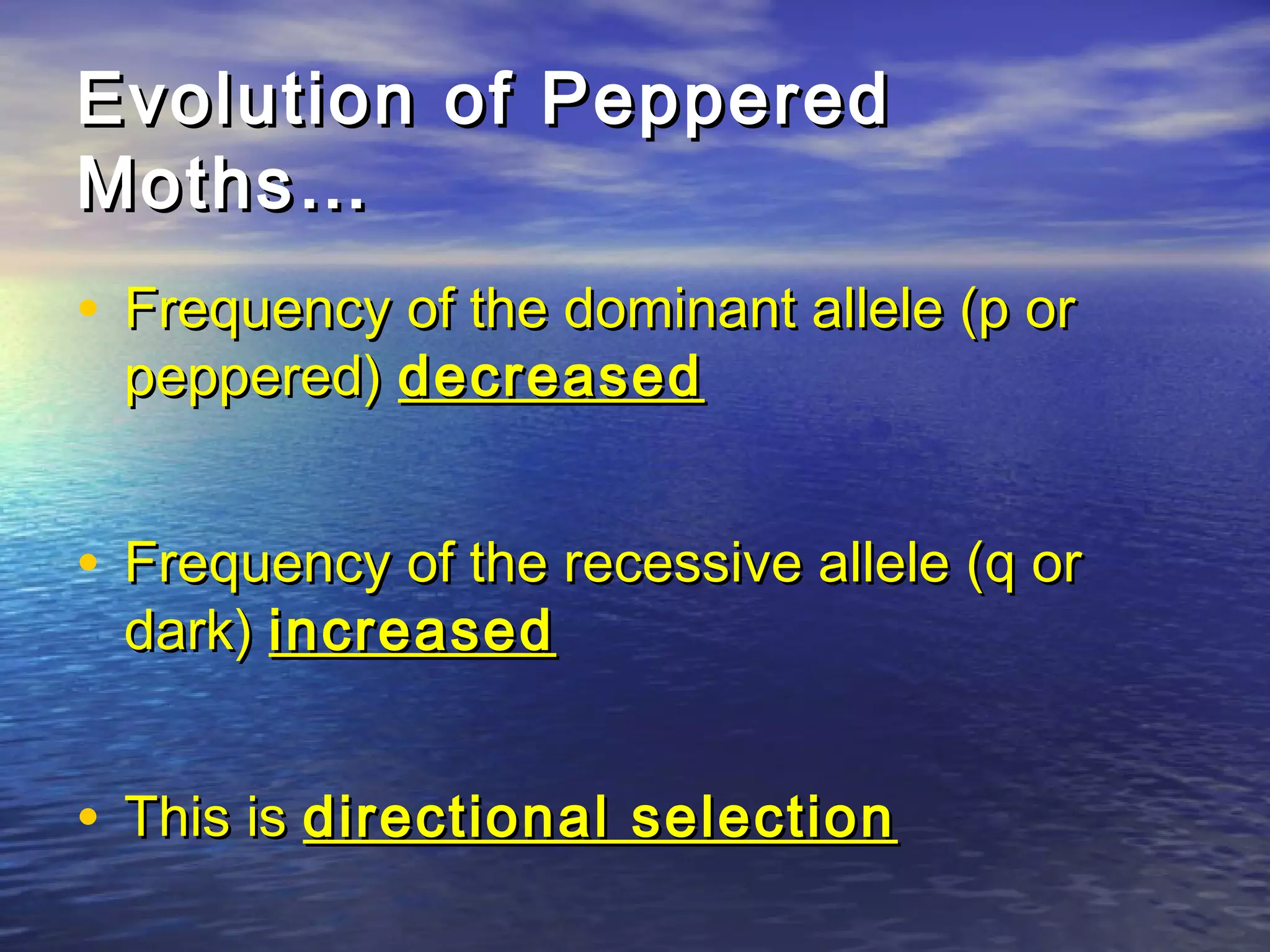 Evolution of Peppered Moths…

• Frequency of the dominant allele (p or peppered) decreased

• Frequency of the recessive allele (q or dark) increased

• This is directional selection